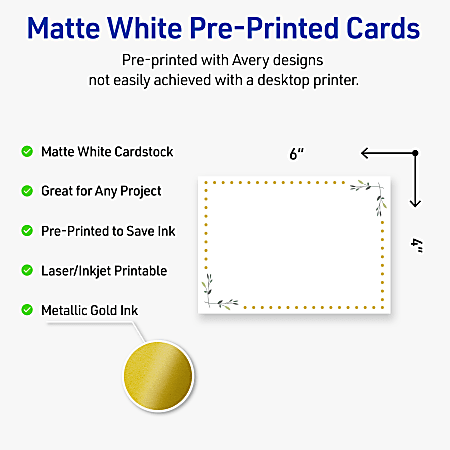 Matte White Pre-Printed Cards

Pre-printed with Avery designs not easily achieved with a desktop printer.

Matte White Cardstock

Great for Any Project

Pre-Printed to Save Ink

Laser/Inkjet Printable

Metallic Gold Ink

6"

4"